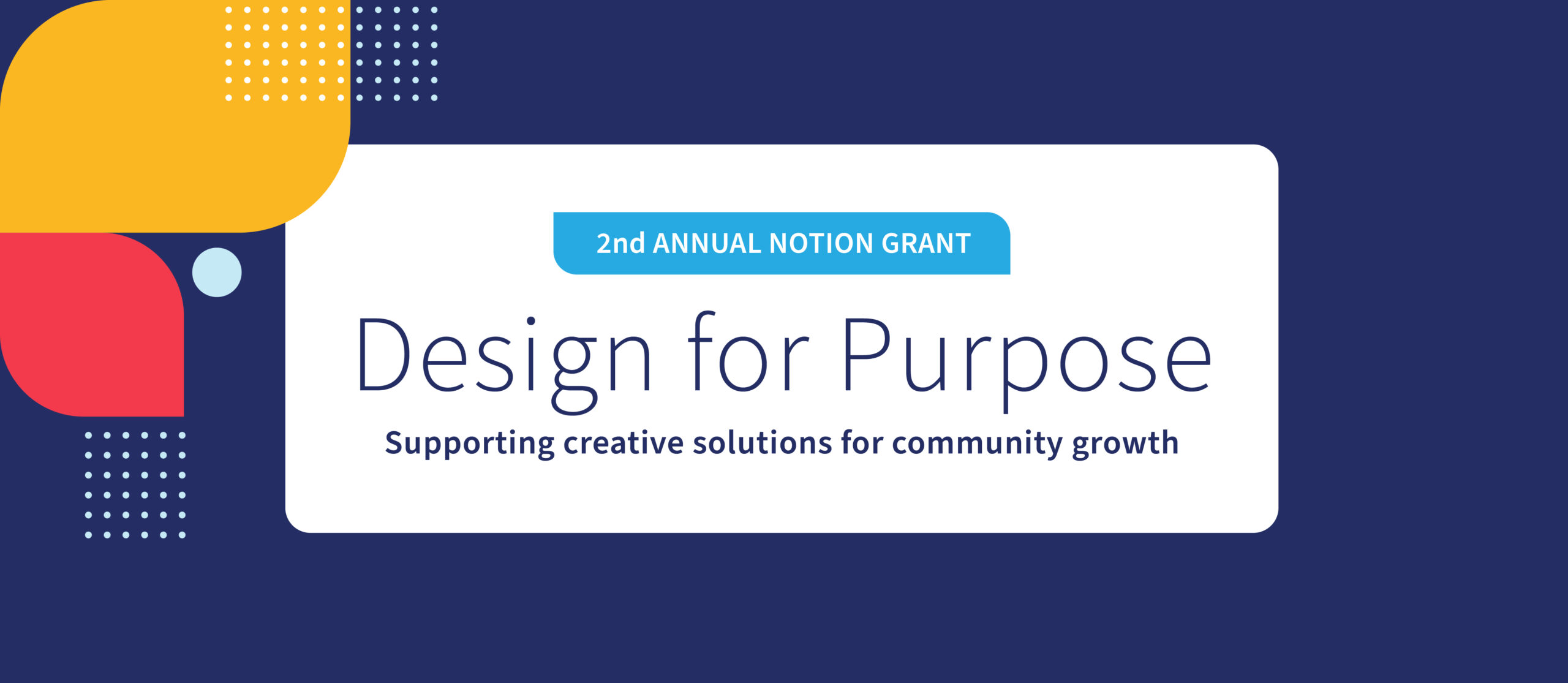 2nd ANNUAL NOTION GRANT

Design for Purpose

Supporting creative solutions for community growth